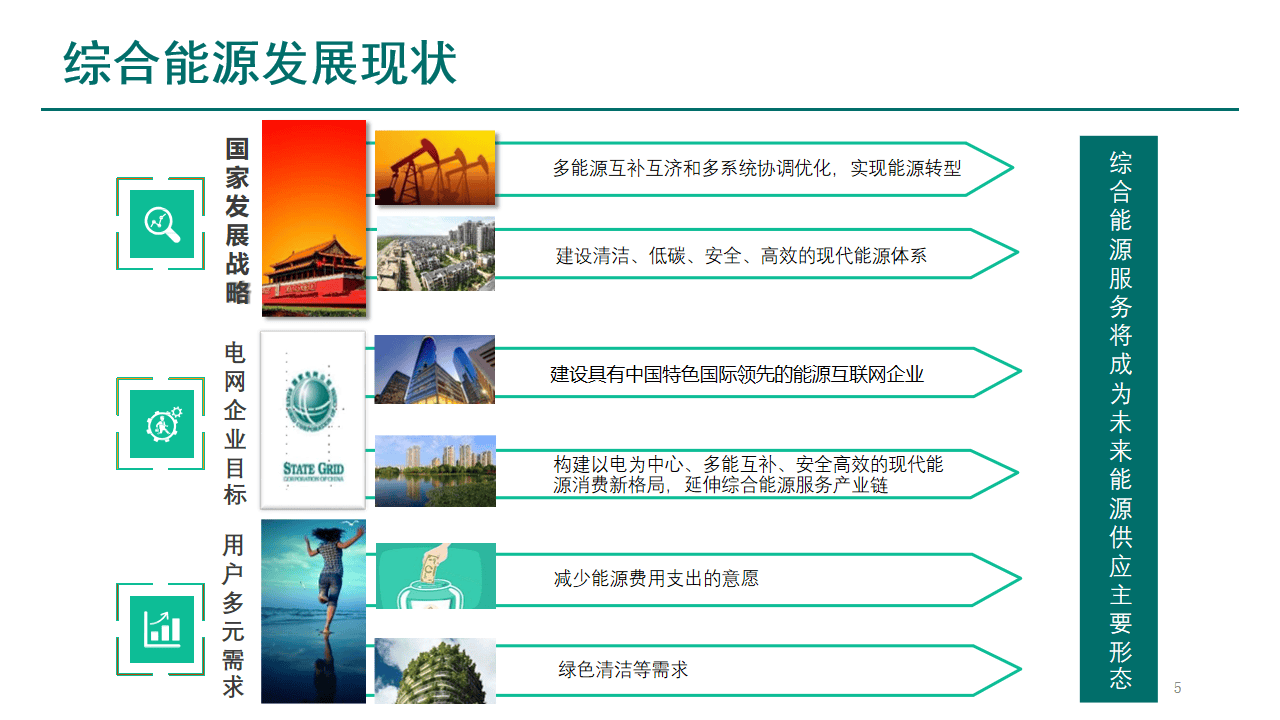 综合能源发展现状

国家发展战略

多能源互补互济和多系统协调优化，实现能源转型

建设清洁、低碳、安全、高效的现代能源体系

电网企业目标

STATE GRID
CORPORATION OF CHINA

建设具有中国特色国际领先的能源互联网企业

构建以电为中心、多能互补、安全高效的现代能源消费新格局，延伸综合能源服务产业链

用户多元需求

减少能源费用支出的意愿

绿色清洁等需求

综合能源服务将成为未来能源供应主要形态

5